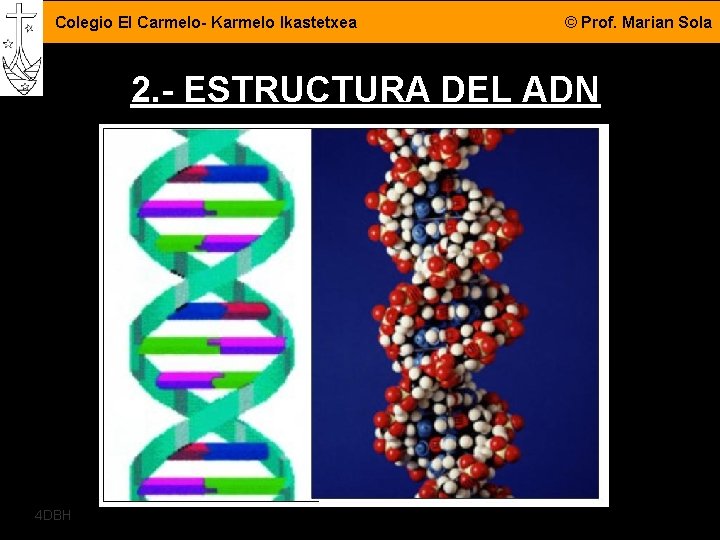 Colegio El Carmelo- Karmelo Ikastetxea © Prof. Marian Sola

2.- ESTRUCTURA DEL ADN

4DBH